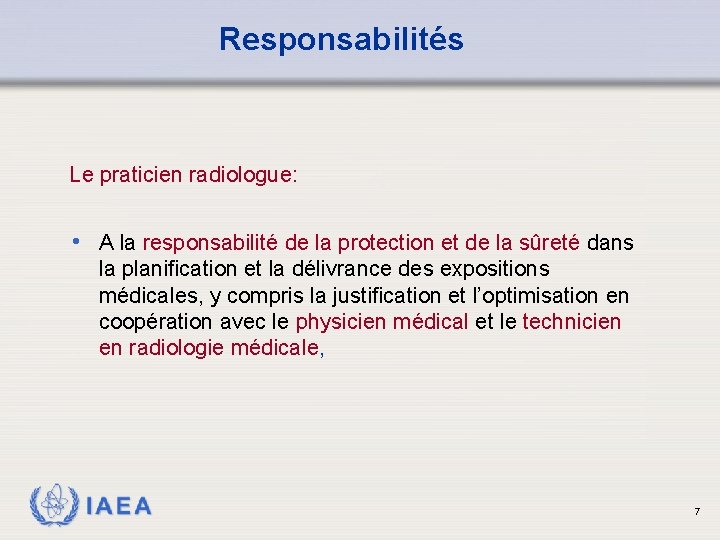 Responsabilités

Le praticien radiologue:

• A la responsabilité de la protection et de la sûreté dans la planification et la délivrance des expositions médicales, y compris la justification et l'optimisation en coopération avec le physicien médical et le technicien en radiologie médicale,

IAEA

7